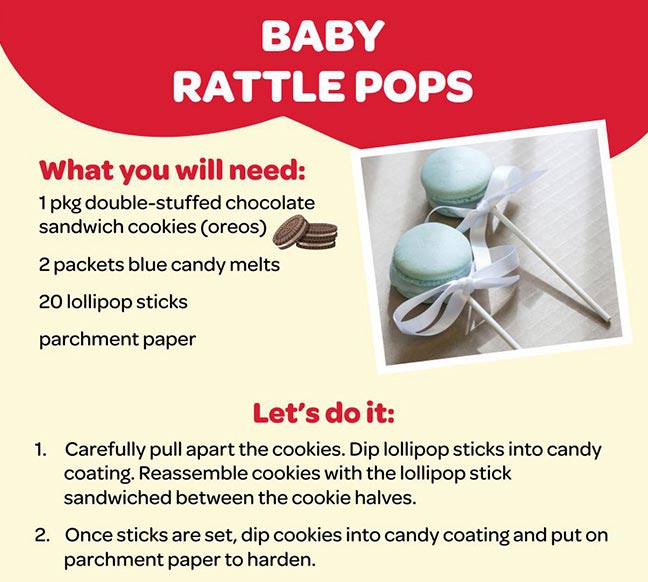 BABY
RATTLE POPS

What you will need:

1 pkg double-stuffed chocolate sandwich cookies (oreos)

2 packets blue candy melts

20 lollipop sticks

parchment paper

Let's do it:

1. Carefully pull apart the cookies. Dip lollipop sticks into candy coating. Reassemble cookies with the lollipop stick sandwiched between the cookie halves.

2. Once sticks are set, dip cookies into candy coating and put on parchment paper to harden.